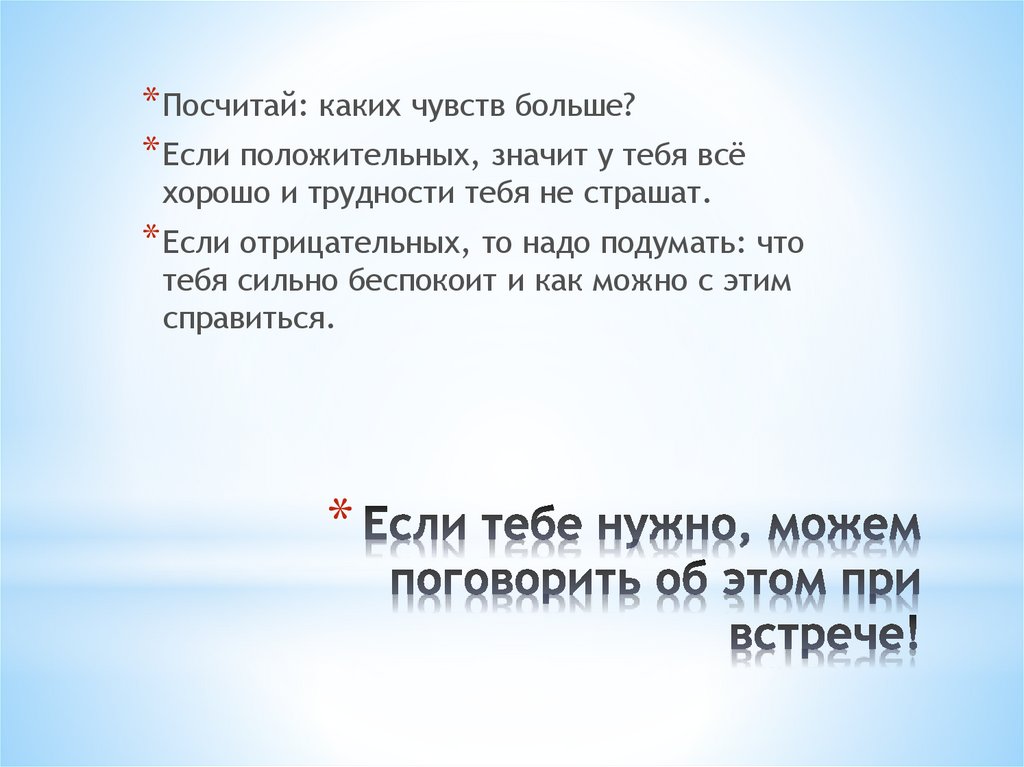 * Посчитай: каких чувств больше?

* Если положительных, значит у тебя всё хорошо и трудности тебя не страшат.

* Если отрицательных, то надо подумать: что тебя сильно беспокоит и как можно с этим справиться.

* Если тебе нужно, можем поговорить об этом при встрече!